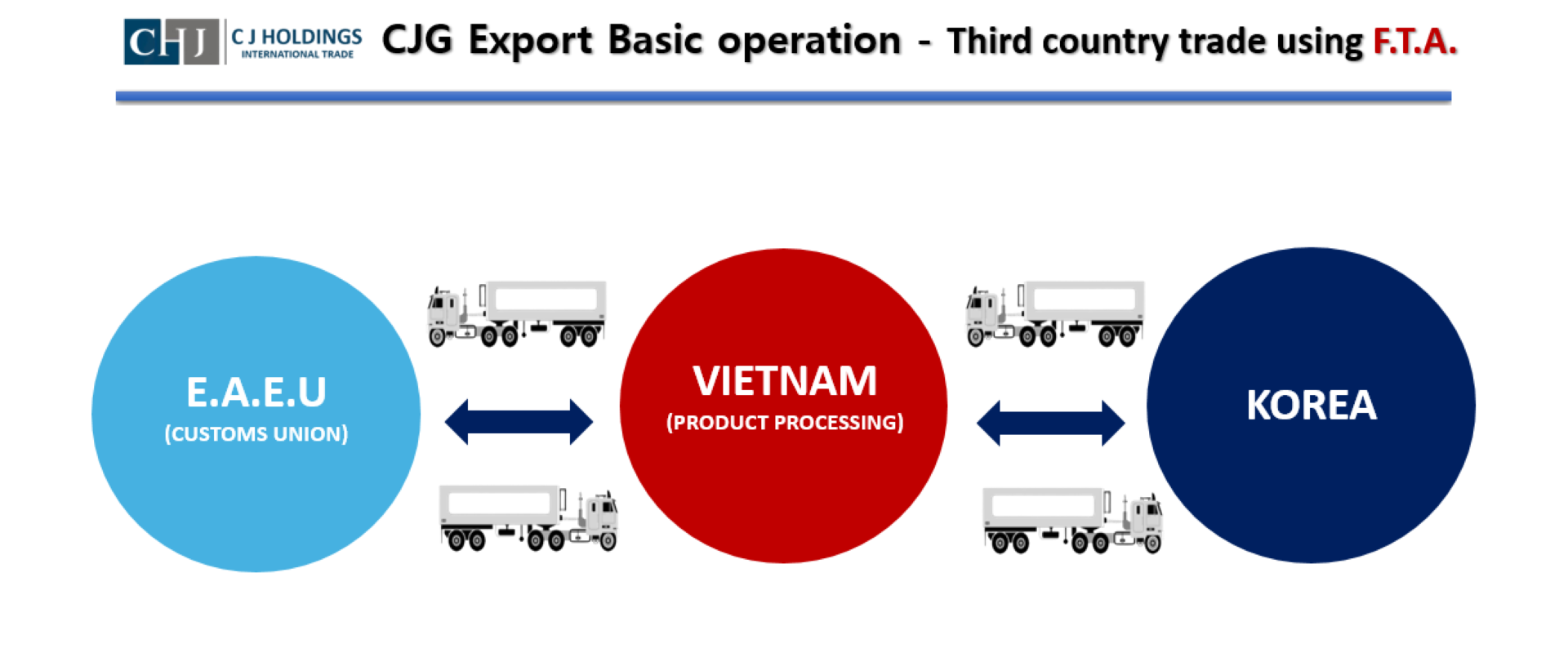 CHJ C J HOLDINGS
INTERNATIONAL TRADE

CJG Export Basic operation - Third country trade using F.T.A.

E.A.E.U
(CUSTOMS UNION)

VIETNAM
(PRODUCT PROCESSING)

KOREA